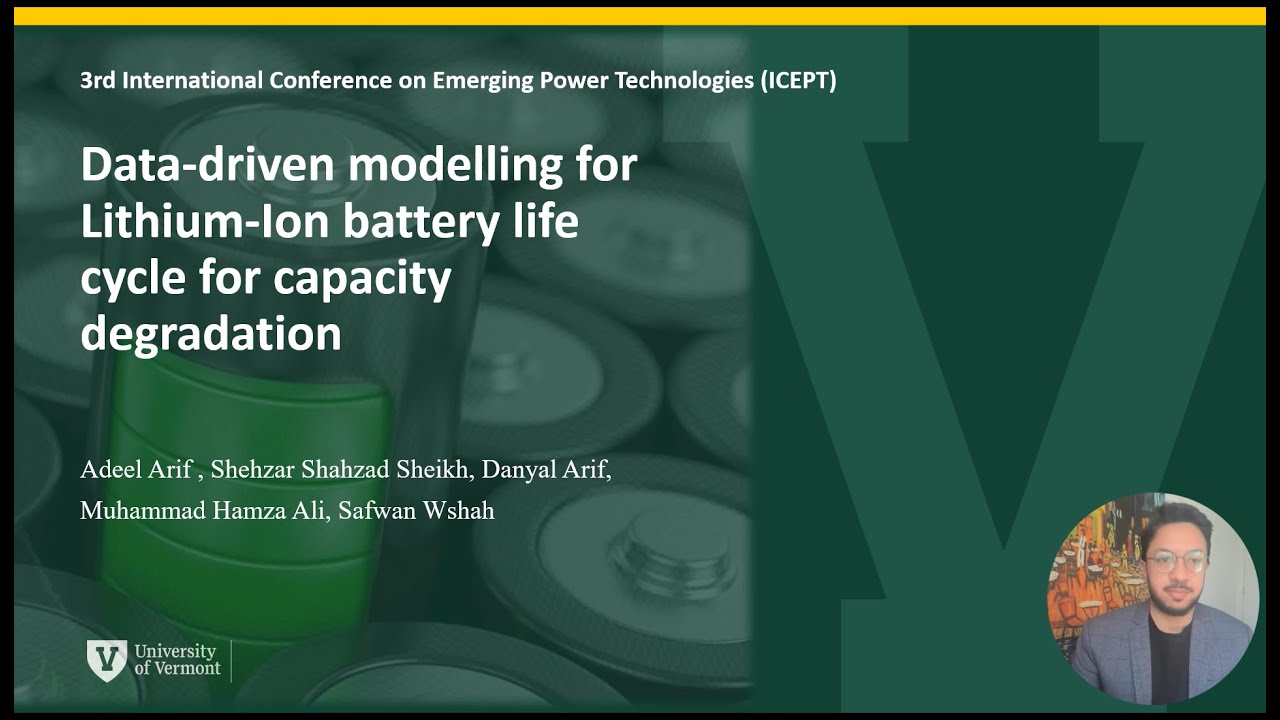 3rd International Conference on Emerging Power Technologies (ICEPT)

Data-driven modelling for Lithium-Ion battery life cycle for capacity degradation

Adeel Arif , Shehzar Shahzad Sheikh, Danyal Arif, Muhammad Hamza Ali, Safwan Wshah

University of Vermont